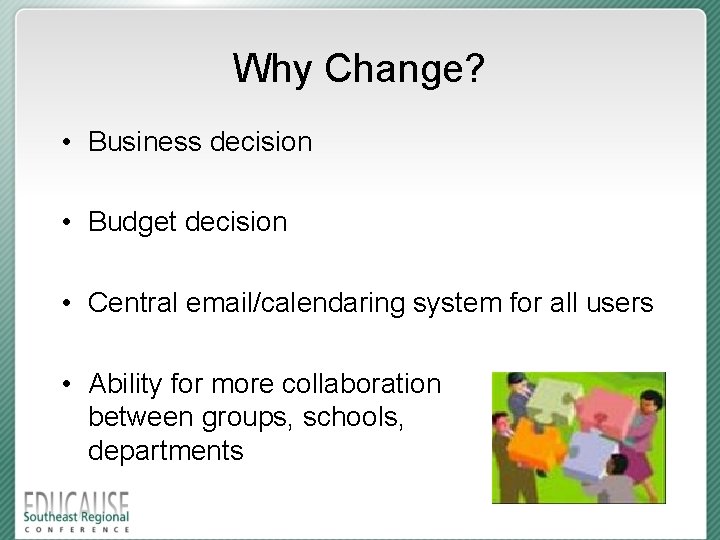 Why Change?

• Business decision

• Budget decision

• Central email/calendaring system for all users

• Ability for more collaboration between groups, schools, departments

EDUCAUSE
Southeast Regional
CONFERENCE